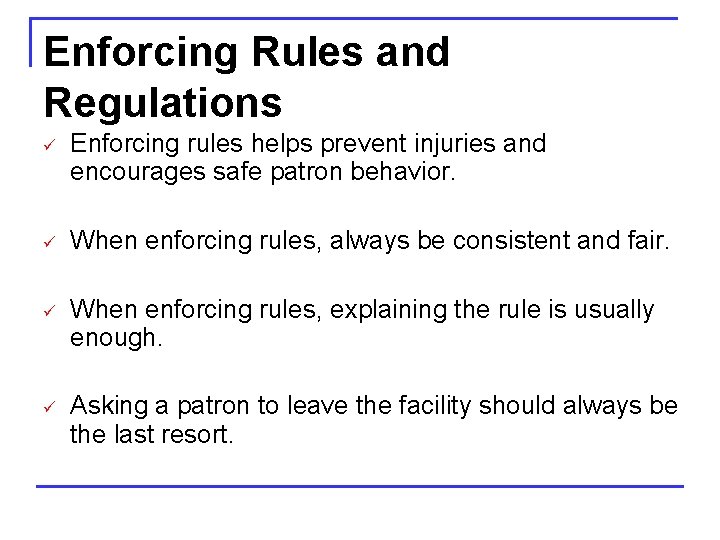 Enforcing Rules and Regulations

✓ Enforcing rules helps prevent injuries and encourages safe patron behavior.

✓ When enforcing rules, always be consistent and fair.

✓ When enforcing rules, explaining the rule is usually enough.

✓ Asking a patron to leave the facility should always be the last resort.